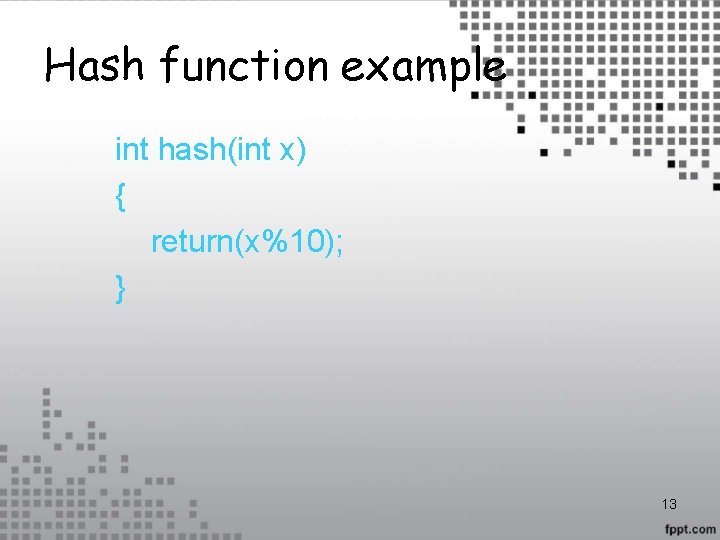 Hash function example

int hash(int x)
{
return(x%10);
}

13

fppt.com